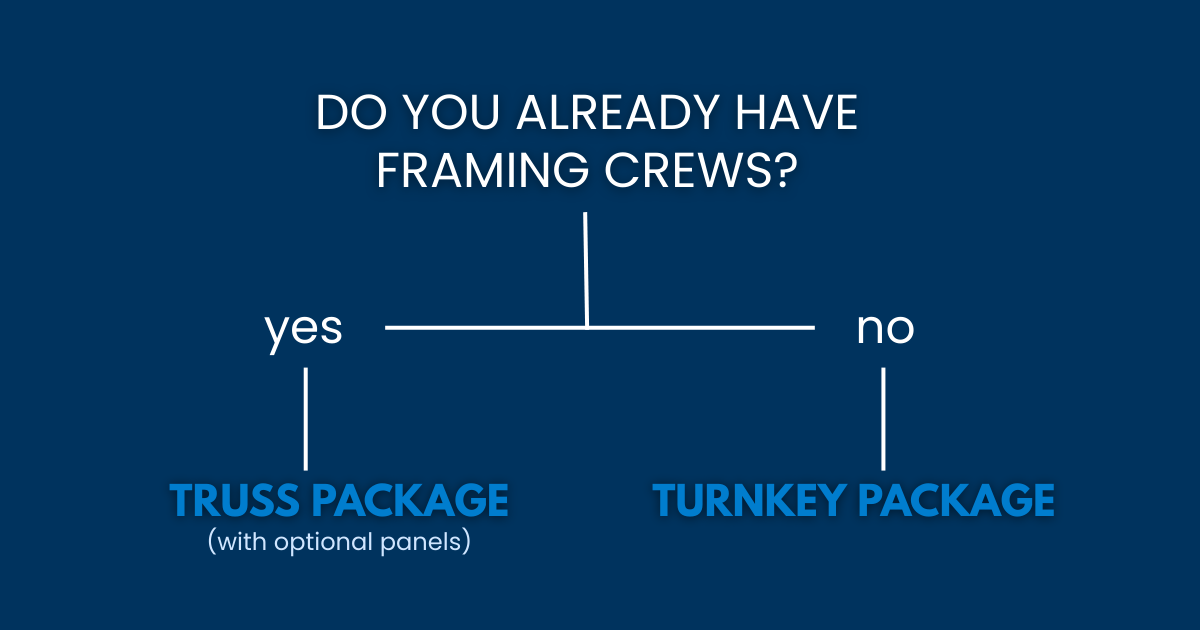 DO YOU ALREADY HAVE FRAMING CREWS?

yes

no

TRUSS PACKAGE
(with optional panels)

TURNKEY PACKAGE